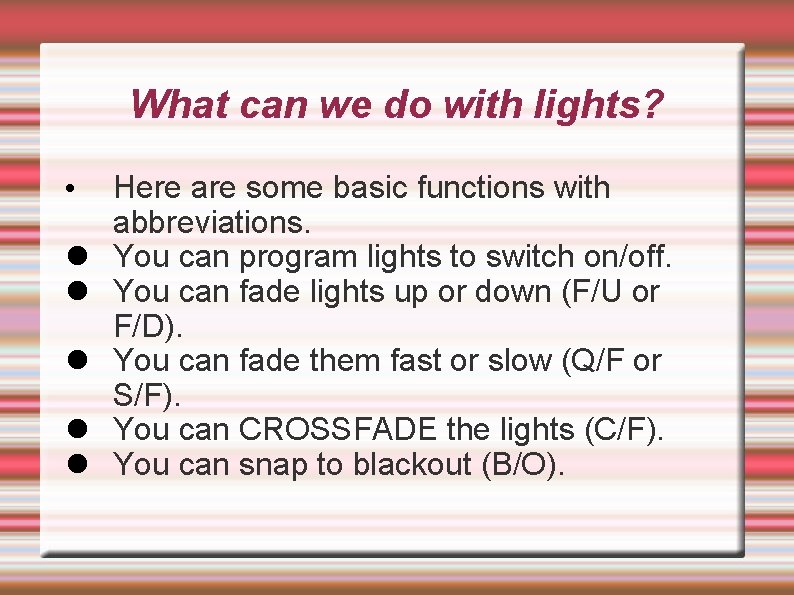 What can we do with lights?

• Here are some basic functions with abbreviations.
● You can program lights to switch on/off.
● You can fade lights up or down (F/U or F/D).
● You can fade them fast or slow (Q/F or S/F).
● You can CROSSFADE the lights (C/F).
● You can snap to blackout (B/O).